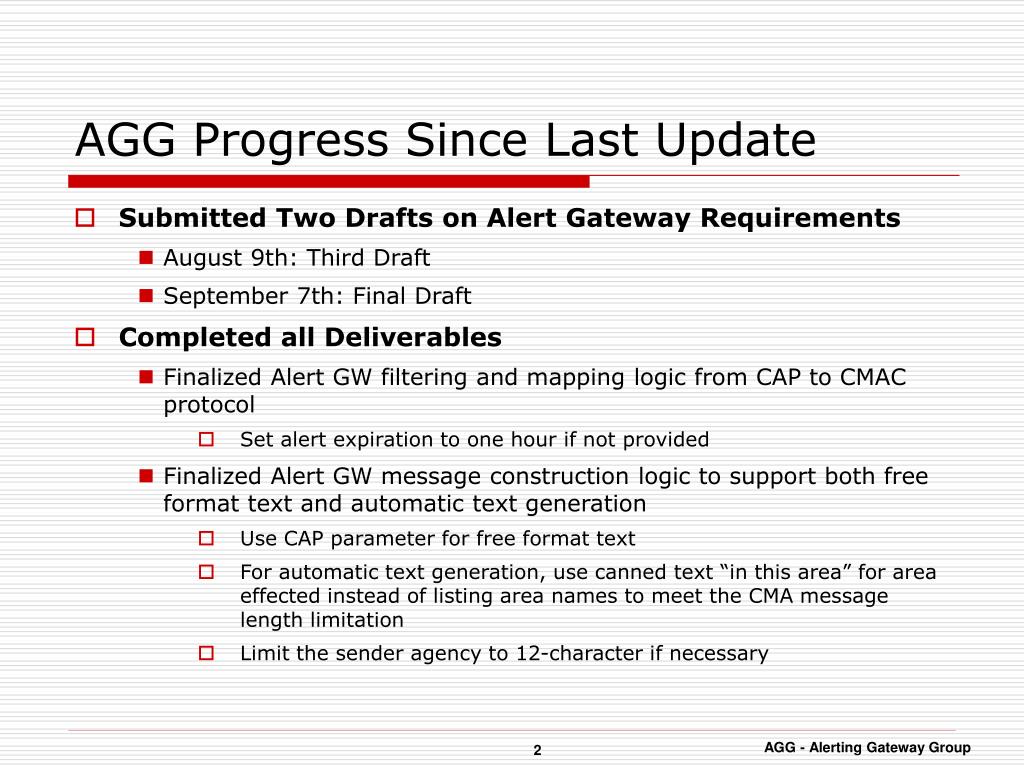 AGG Progress Since Last Update

Submitted Two Drafts on Alert Gateway Requirements

August 9th: Third Draft

September 7th: Final Draft

Completed all Deliverables

Finalized Alert GW filtering and mapping logic from CAP to CMAC protocol

Set alert expiration to one hour if not provided

Finalized Alert GW message construction logic to support both free format text and automatic text generation

Use CAP parameter for free format text

For automatic text generation, use canned text “in this area” for area effected instead of listing area names to meet the CMA message length limitation

Limit the sender agency to 12-character if necessary

2

AGG - Alerting Gateway Group